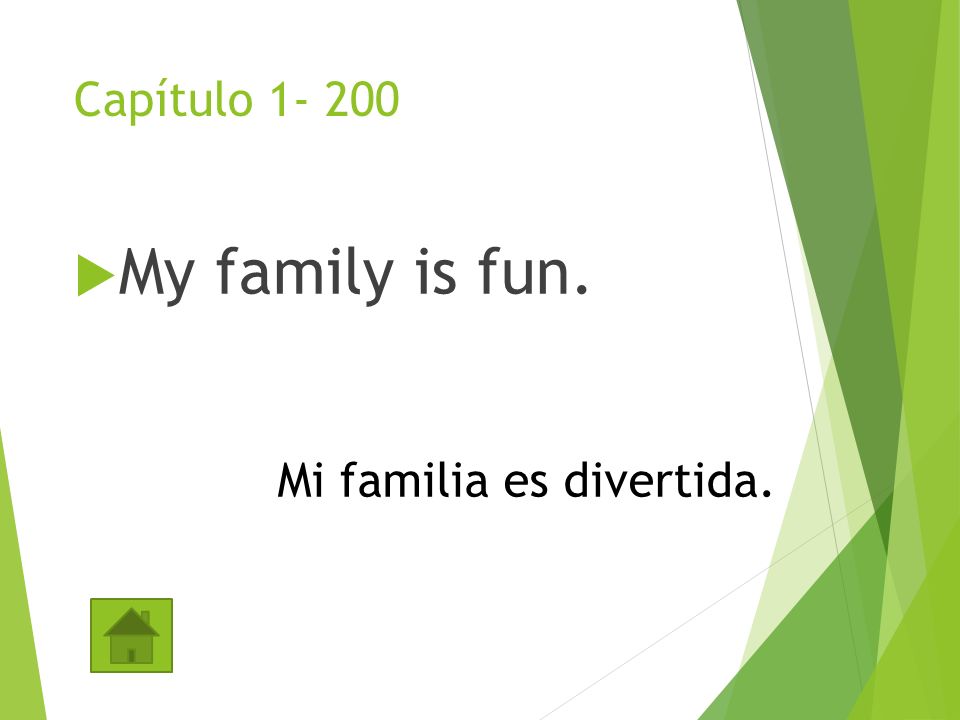 Capítulo 1- 200

My family is fun.

Mi familia es divertida.